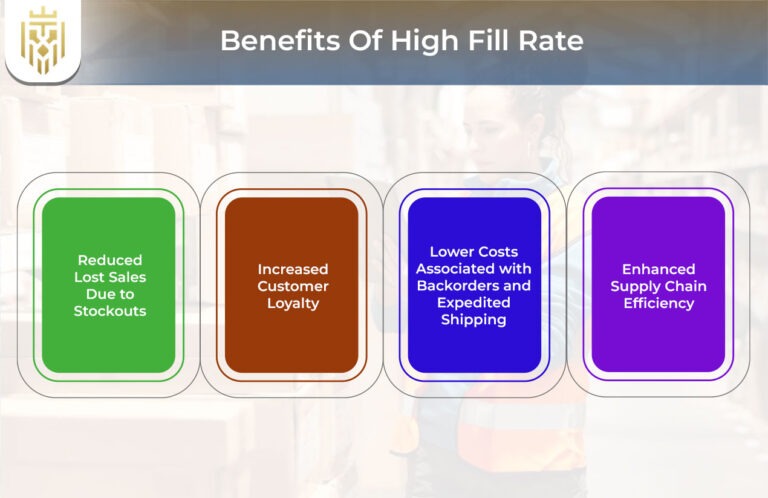 Benefits Of High Fill Rate

Reduced Lost Sales Due to Stockouts

Increased Customer Loyalty

Lower Costs Associated with Backorders and Expedited Shipping

Enhanced Supply Chain Efficiency